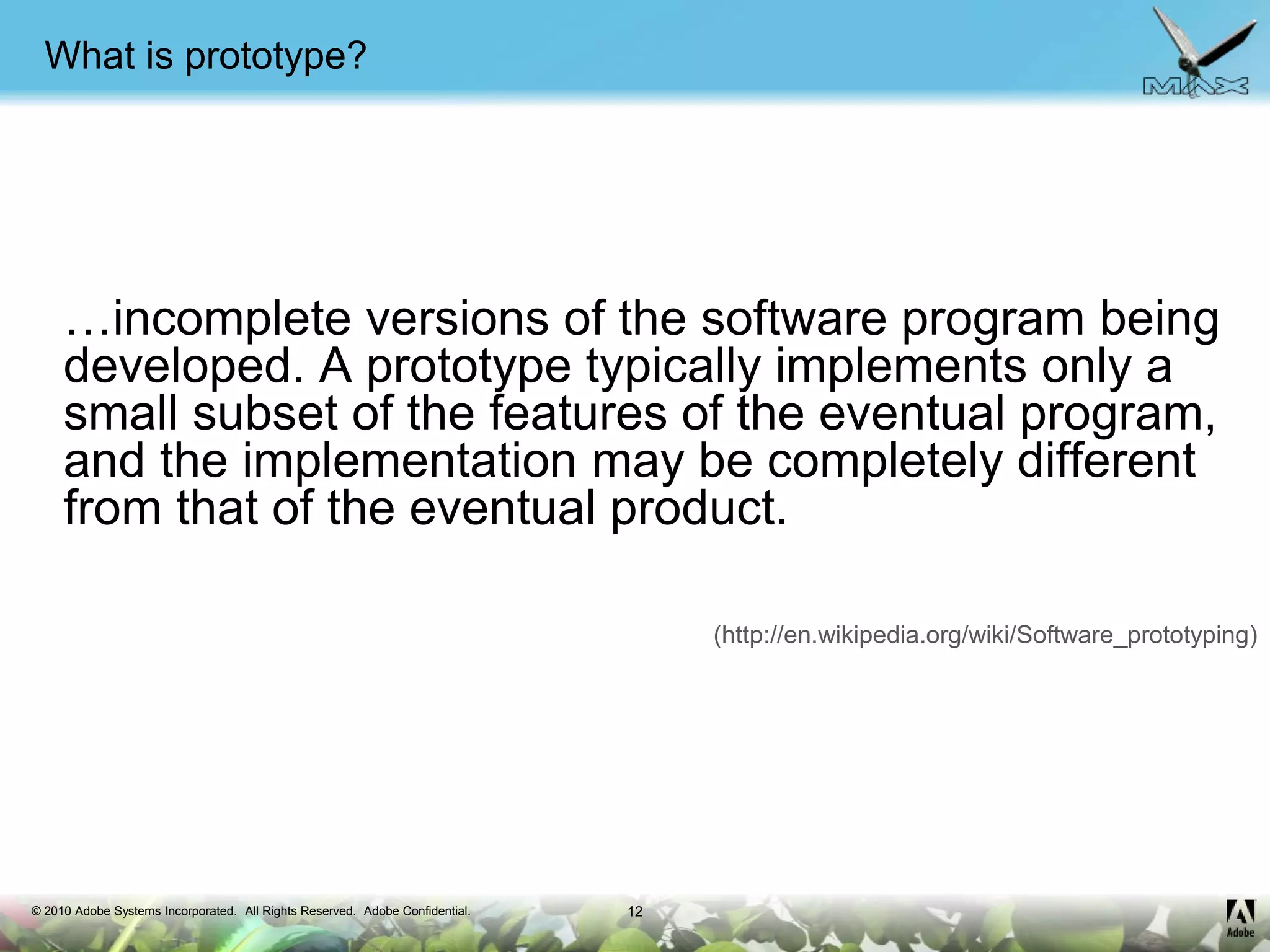 What is prototype?

MAX

…incomplete versions of the software program being developed. A prototype typically implements only a small subset of the features of the eventual program, and the implementation may be completely different from that of the eventual product.

(http://en.wikipedia.org/wiki/Software_prototyping)

© 2010 Adobe Systems Incorporated. All Rights Reserved. Adobe Confidential.

12

Adobe